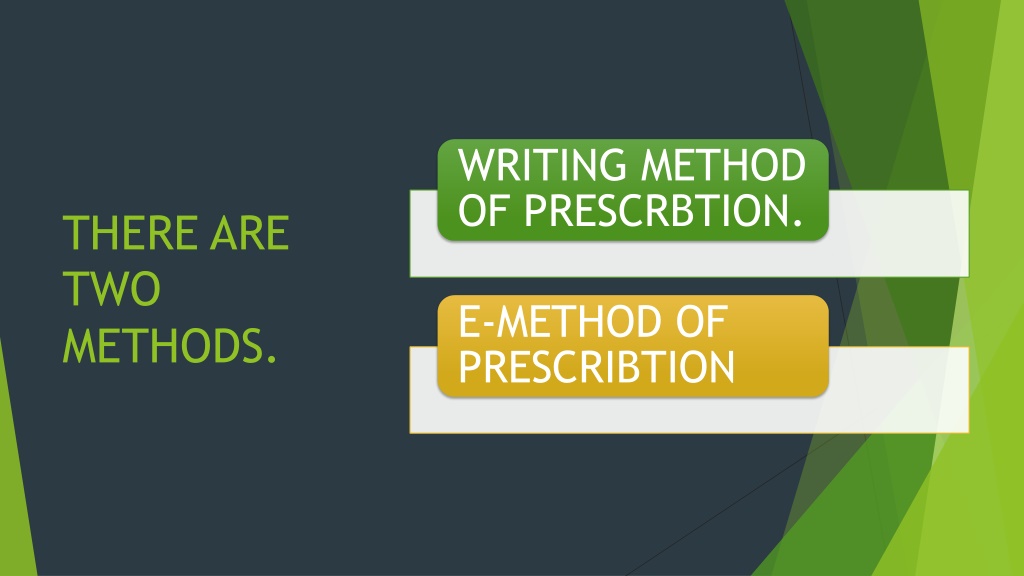 THERE ARE TWO METHODS.

WRITING METHOD OF PRESCRBTION.

E-METHOD OF PRESCRIBTION